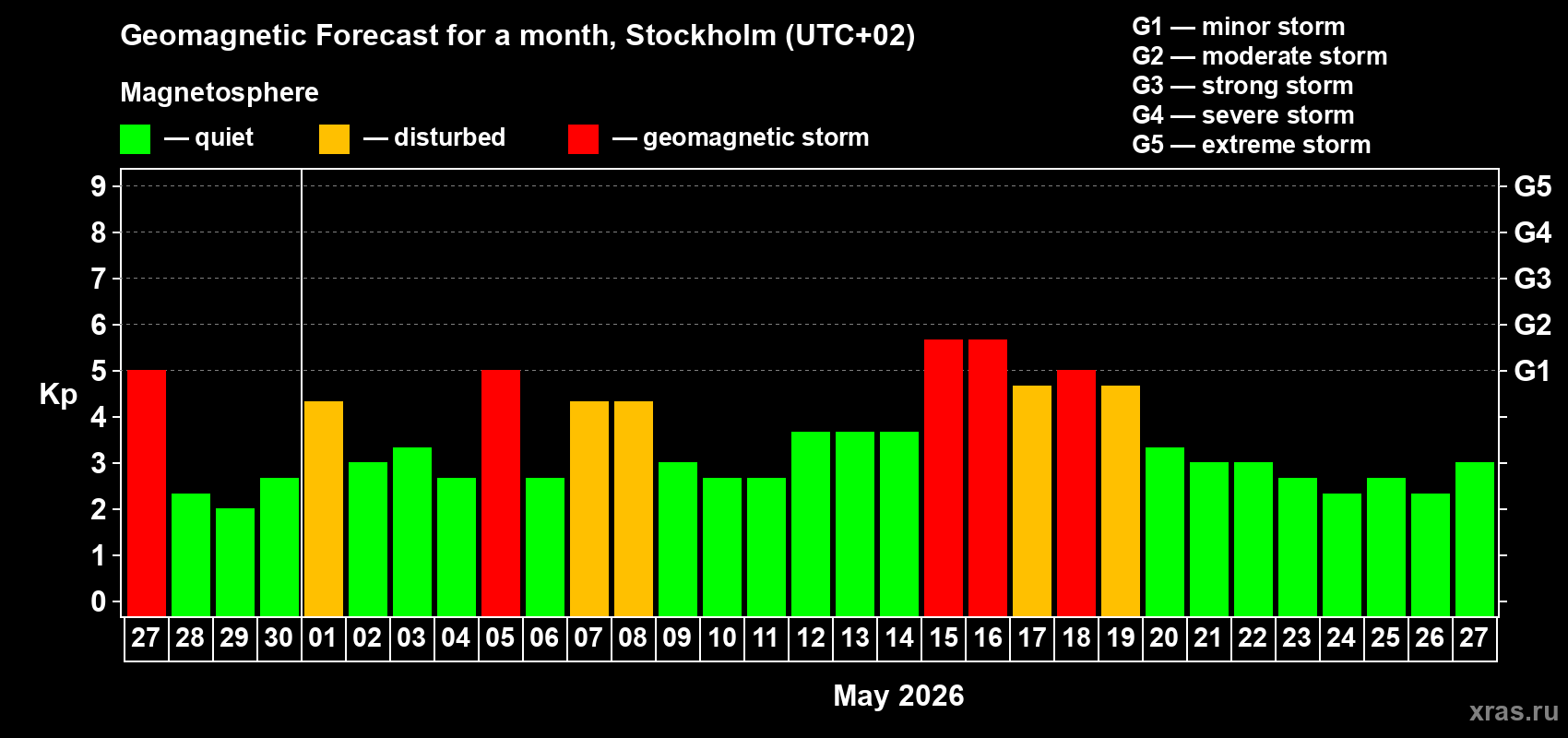 Geomagnetic Forecast for a month, Stockholm (UTC+02)

Magnetosphere

— quiet — disturbed — geomagnetic storm

G1 — minor storm
G2 — moderate storm
G3 — strong storm
G4 — severe storm
G5 — extreme storm

Kp

9 8 7 6 5 4 3 2 1 0

G5 G4 G3 G2 G1

27 28 29 30 01 02 03 04 05 06 07 08 09 10 11 12 13 14 15 16 17 18 19 20 21 22 23 24 25 26 27

May 2026

xras.ru